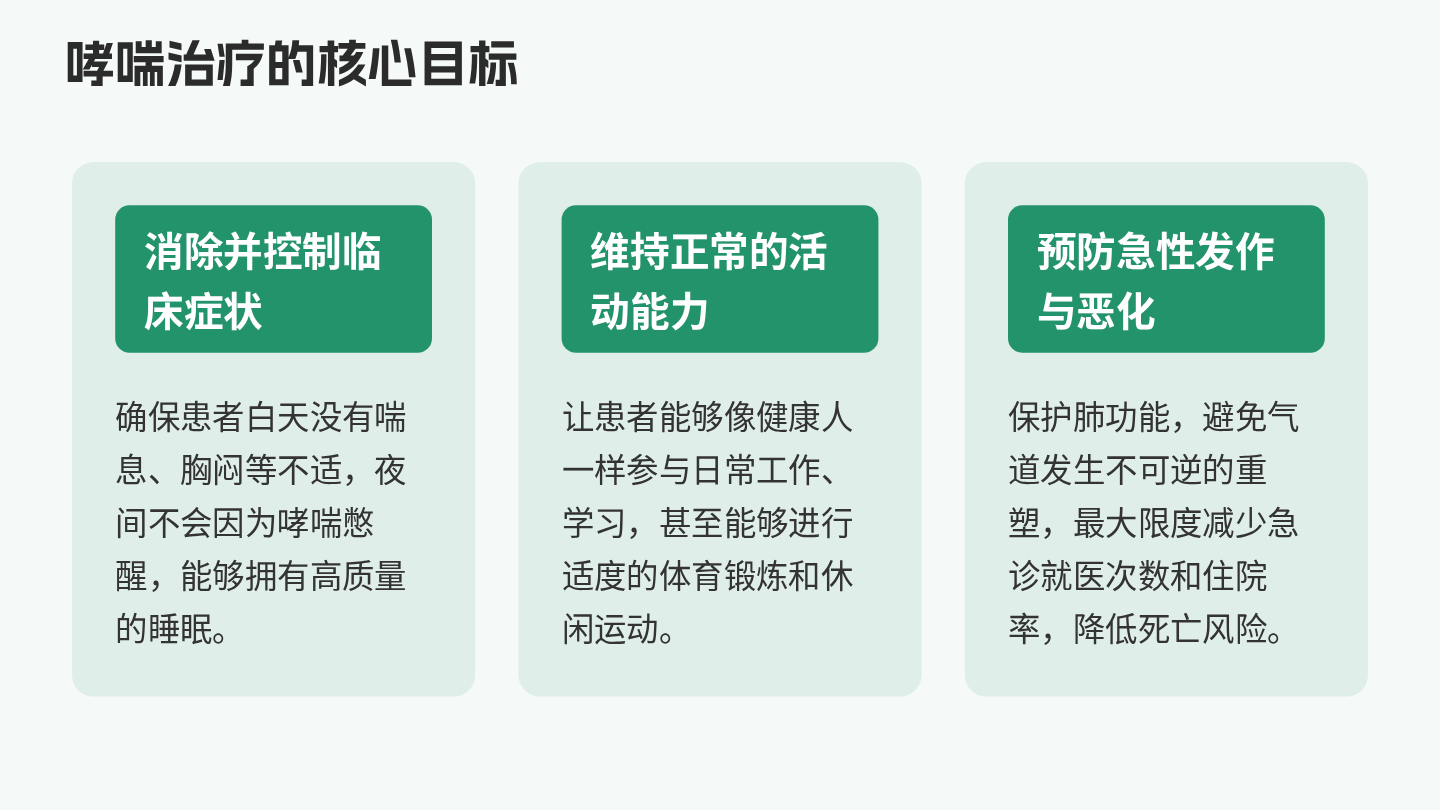 哮喘治疗的核心目标

消除并控制临床症状

确保患者白天没有喘息、胸闷等不适，夜间不会因为哮喘憋醒，能够拥有高质量的睡眠。

维持正常的活动能力

让患者能够像健康人一样参与日常工作、学习，甚至能够进行适度的体育锻炼和休闲运动。

预防急性发作与恶化

保护肺功能，避免气道发生不可逆的重塑，最大限度减少急诊就医次数和住院率，降低死亡风险。